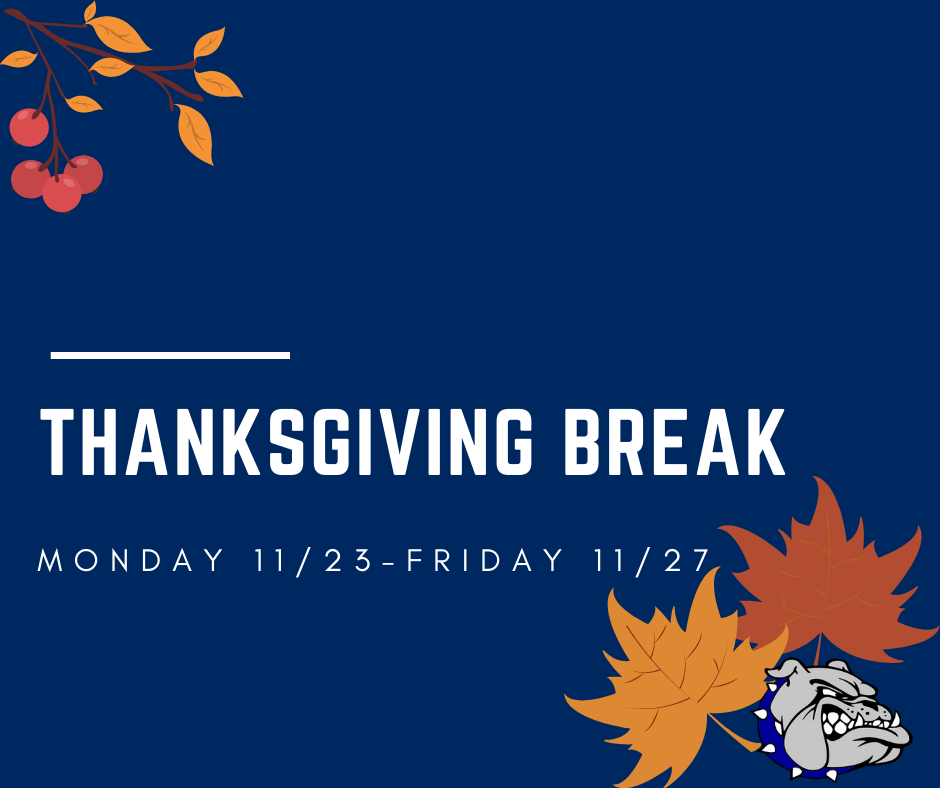 THANKSGIVING BREAK

MONDAY 11/23-FRIDAY 11/27